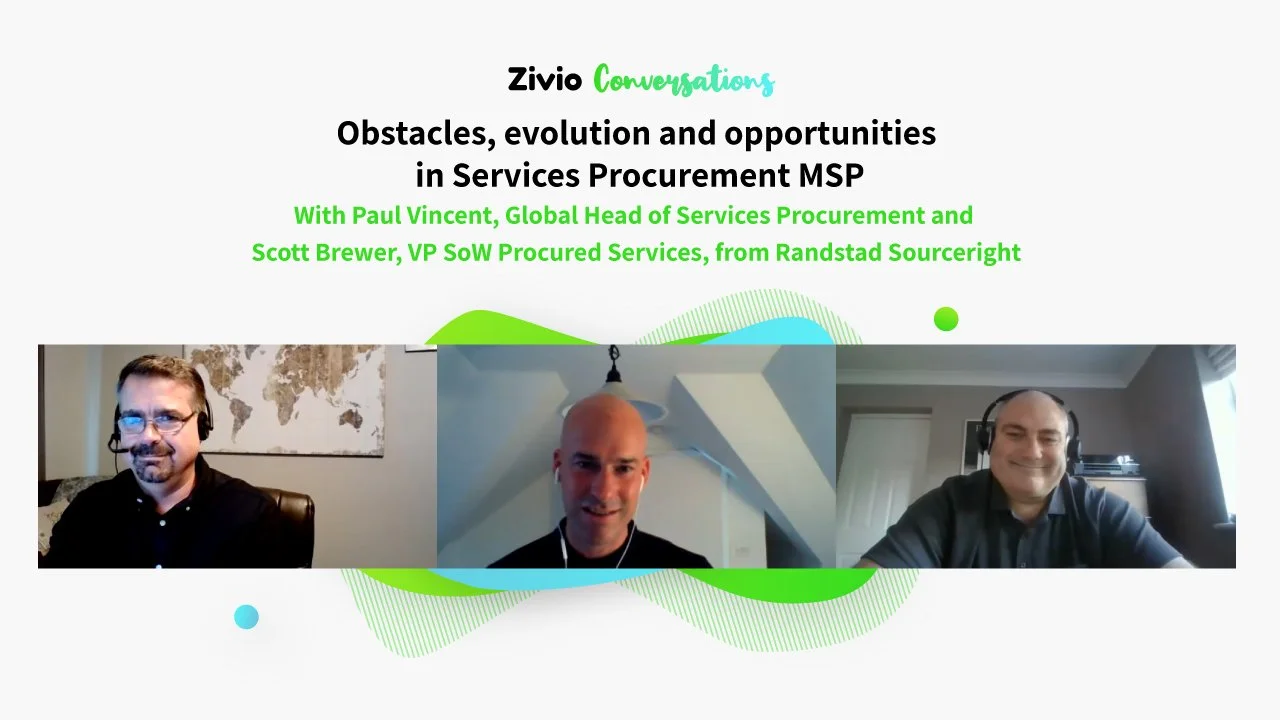 Zivio Conversations

Obstacles, evolution and opportunities in Services Procurement MSP

With Paul Vincent, Global Head of Services Procurement and Scott Brewer, VP SoW Procured Services, from Randstad Sourceright